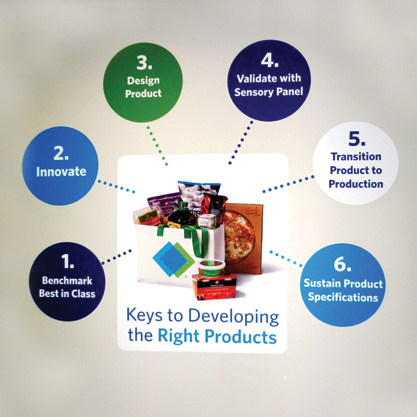 3.
Design
Product

4.
Validate with
Sensory Panel

2.
Innovate

5.
Transition
Product to
Production

1.
Benchmark
Best in Class

6.
Sustain Product
Specifications

Keys to Developing
the Right Products